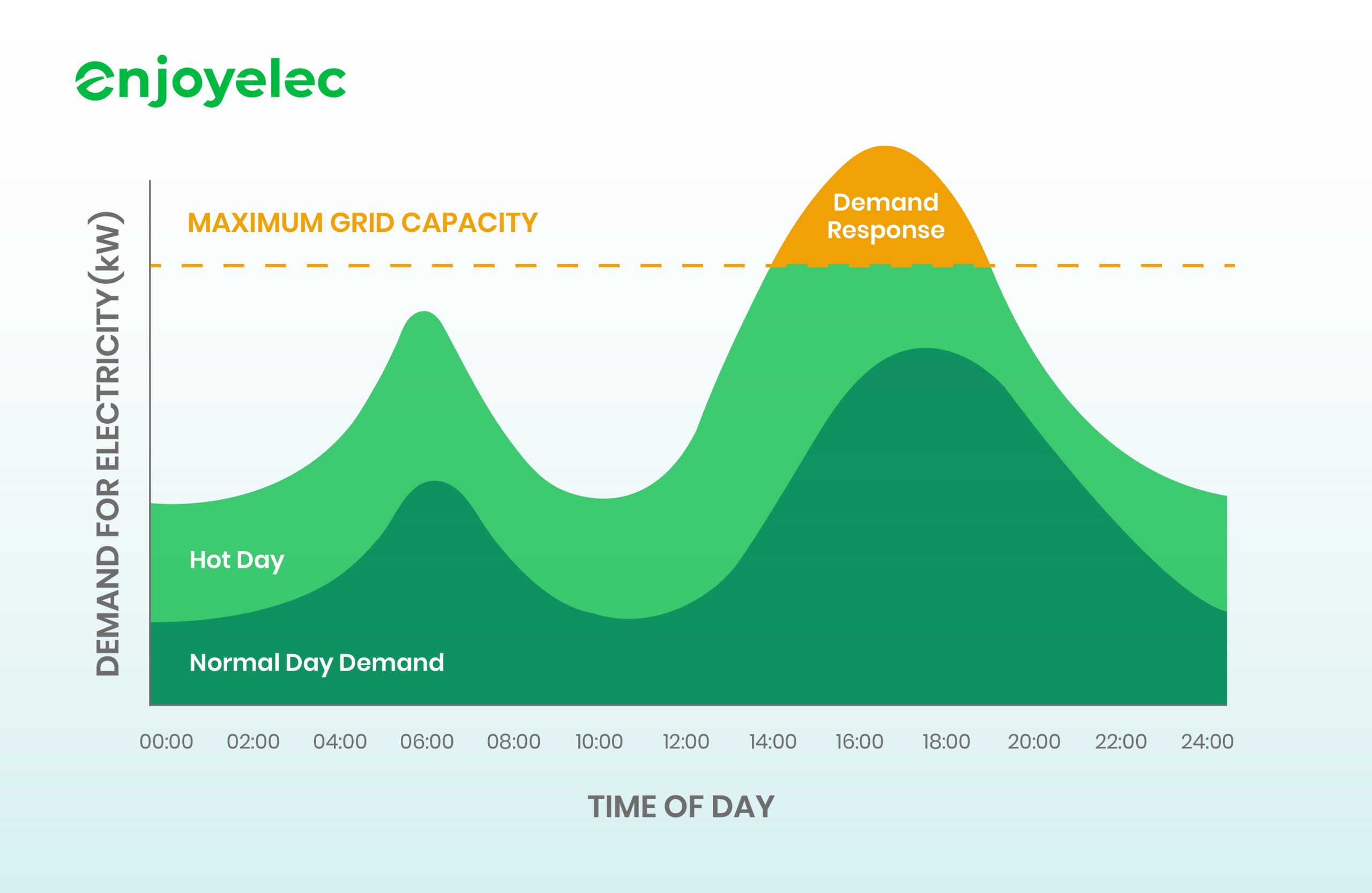 enjoyelec

DEMAND FOR ELECTRICITY (kW)

MAXIMUM GRID CAPACITY

Demand Response

Hot Day

Normal Day Demand

00:00 02:00 04:00 06:00 08:00 10:00 12:00 14:00 16:00 18:00 20:00 22:00 24:00

TIME OF DAY